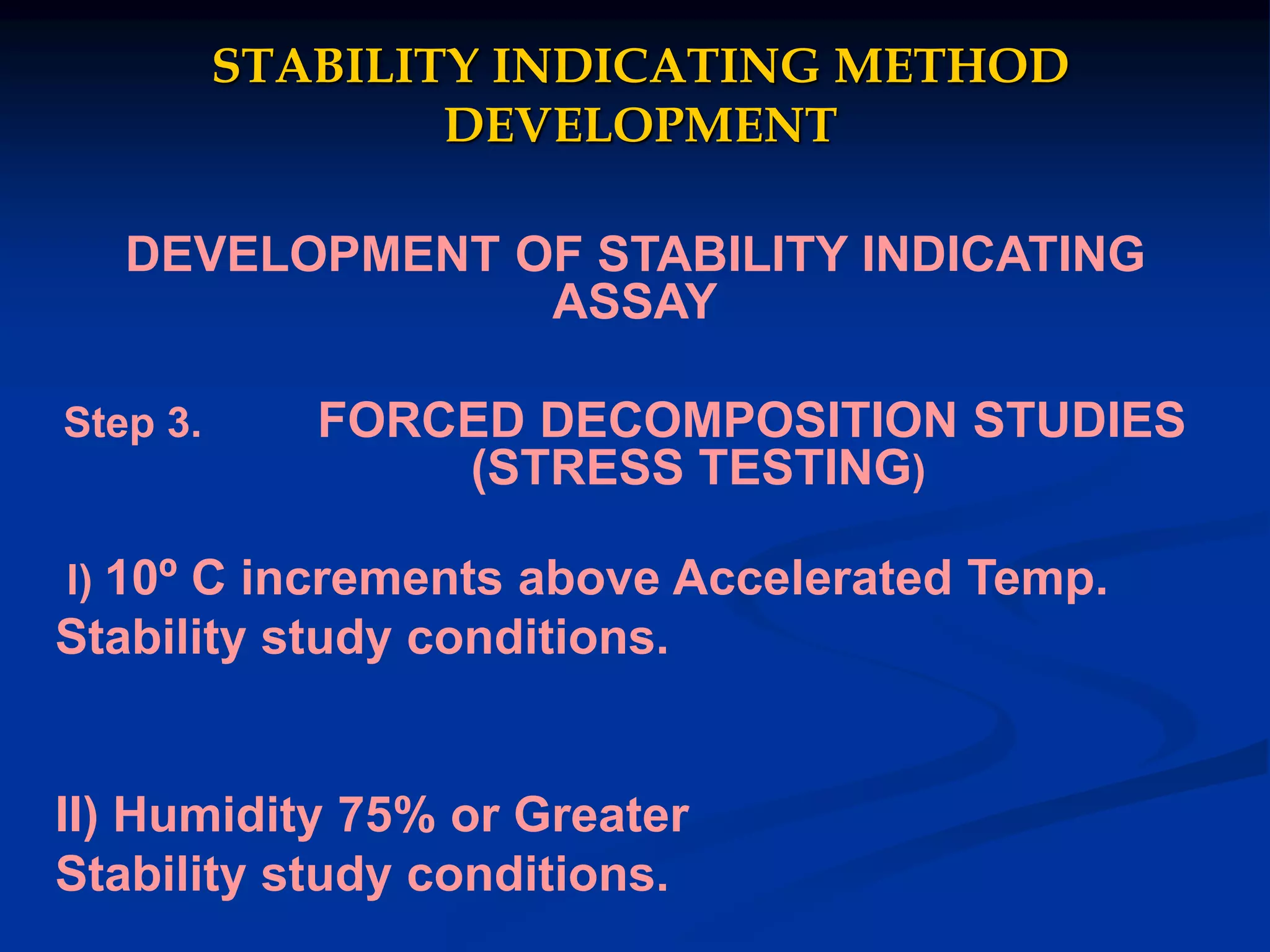 STABILITY INDICATING METHOD DEVELOPMENT

DEVELOPMENT OF STABILITY INDICATING ASSAY

Step 3. FORCED DECOMPOSITION STUDIES (STRESS TESTING)

I) 10º C increments above Accelerated Temp. Stability study conditions.

II) Humidity 75% or Greater
Stability study conditions.